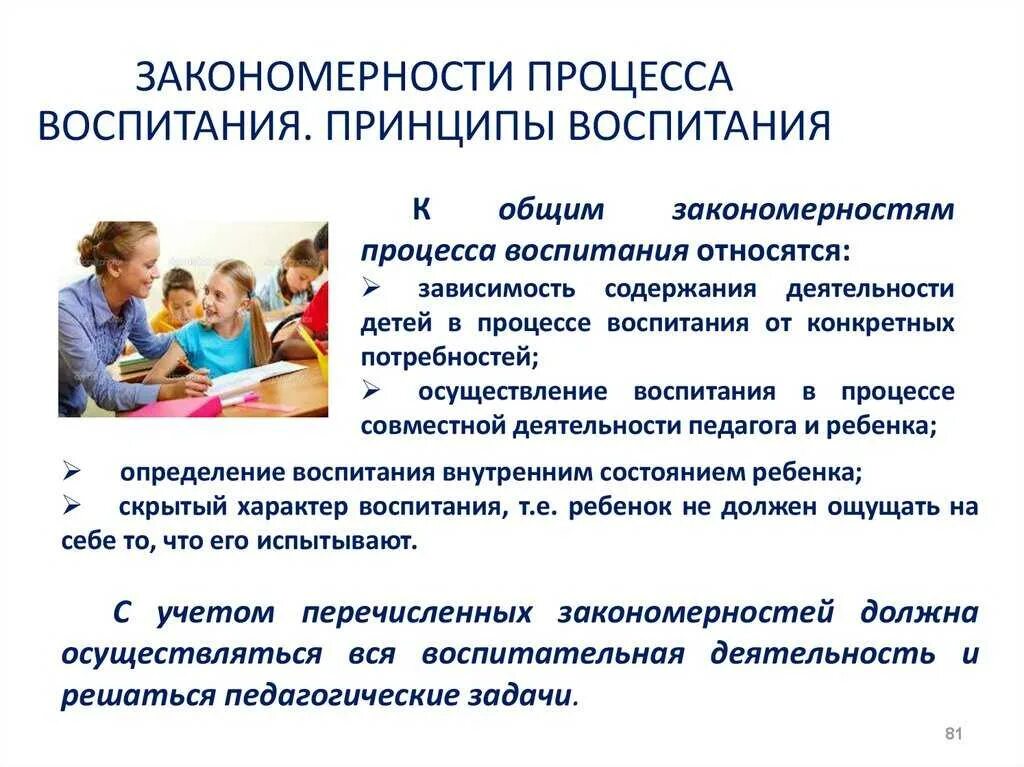 ЗАКОНОМЕРНОСТИ ПРОЦЕССА ВОСПИТАНИЯ. ПРИНЦИПЫ ВОСПИТАНИЯ

К общим закономерностям процесса воспитания относятся:

➢ зависимость содержания деятельности детей в процессе воспитания от конкретных потребностей;

➢ осуществление воспитания в процессе совместной деятельности педагога и ребенка;

➢ определение воспитания внутренним состоянием ребенка;

➢ скрытый характер воспитания, т.е. ребенок не должен ощущать на себе то, что его испытывают.

С учетом перечисленных закономерностей должна осуществляться вся воспитательная деятельность и решаться педагогические задачи.

81